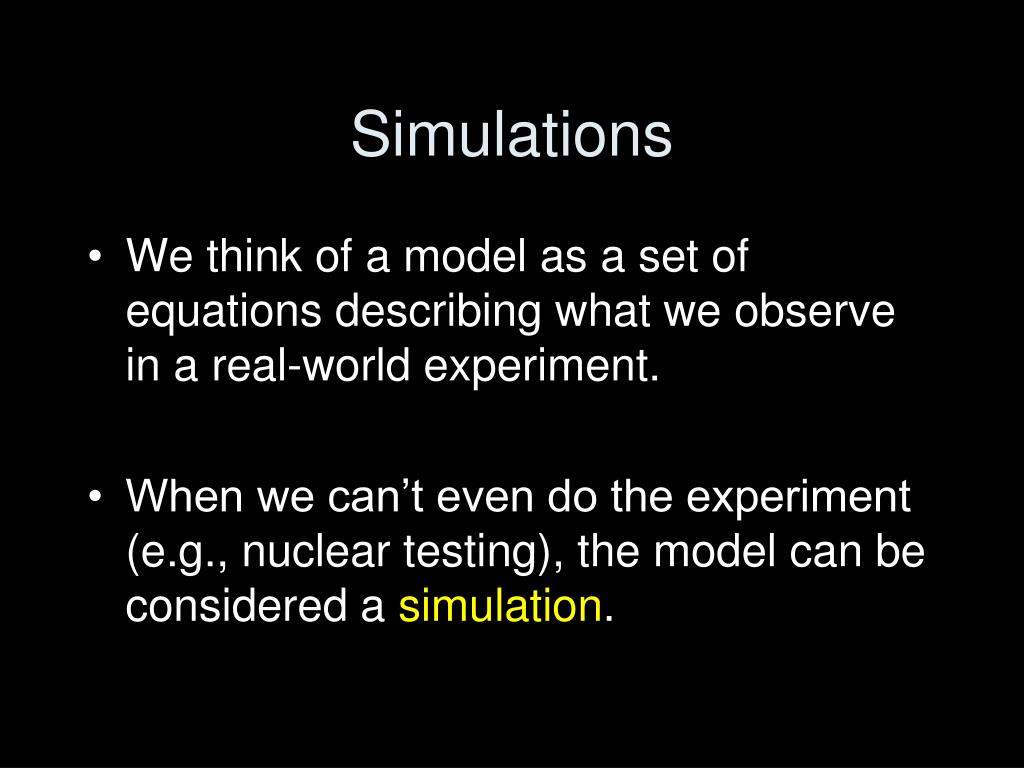 Simulations

• We think of a model as a set of equations describing what we observe in a real-world experiment.

• When we can’t even do the experiment (e.g., nuclear testing), the model can be considered a simulation.